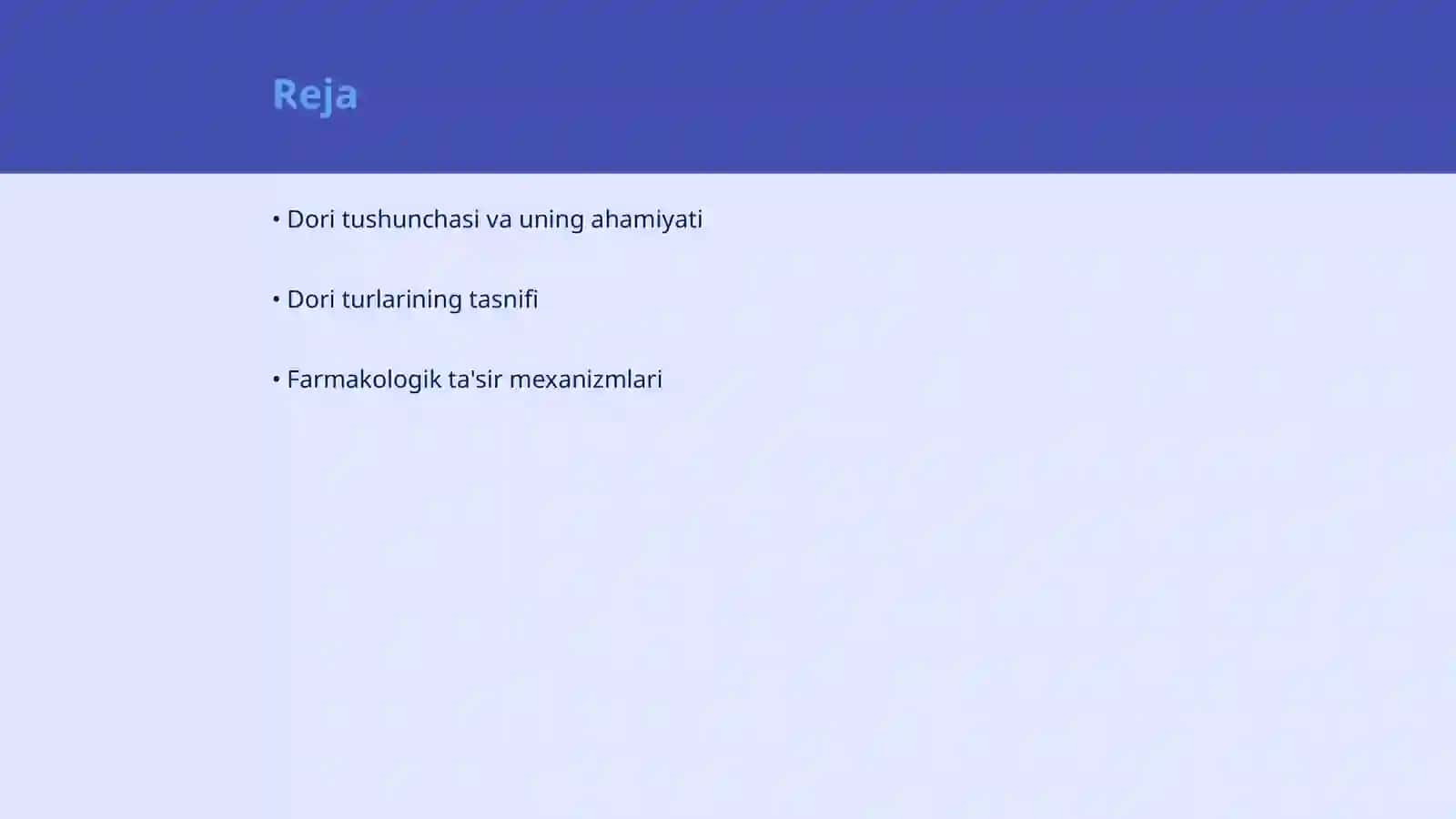 Reja

• Dori tushunchasi va uning ahamiyati

• Dori turlarining tasnifi

• Farmakologik ta'sir mexanizmlari